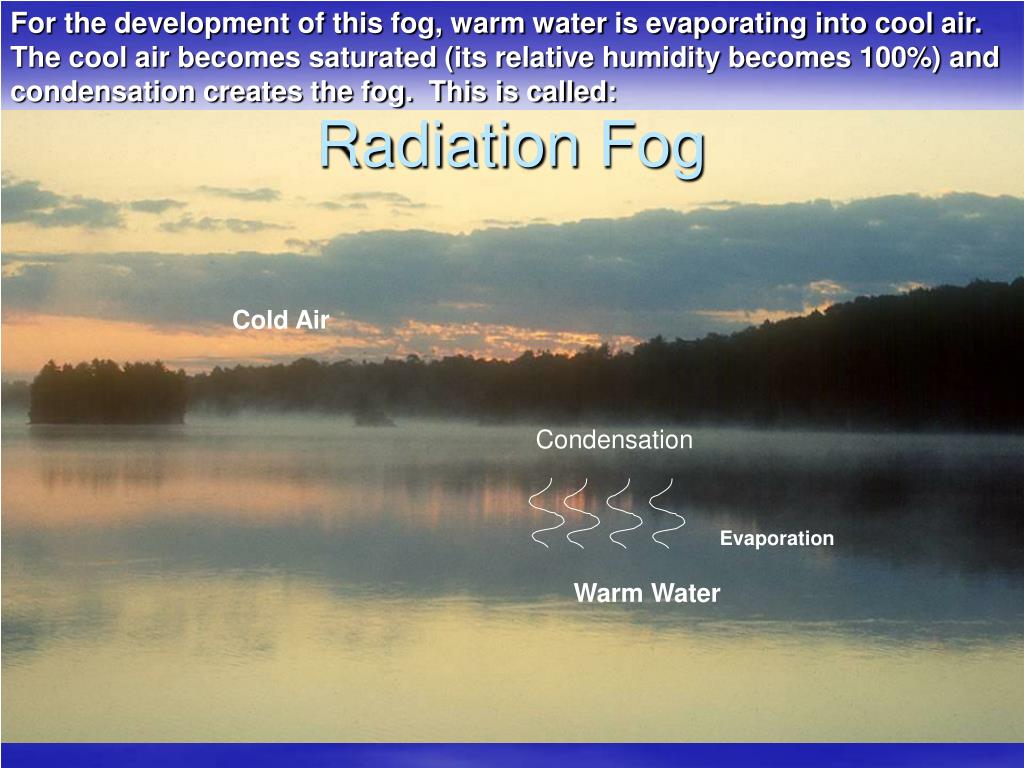 For the development of this fog, warm water is evaporating into cool air. The cool air becomes saturated (its relative humidity becomes 100%) and condensation creates the fog. This is called:

Radiation Fog

Cold Air

Condensation

Evaporation

Warm Water